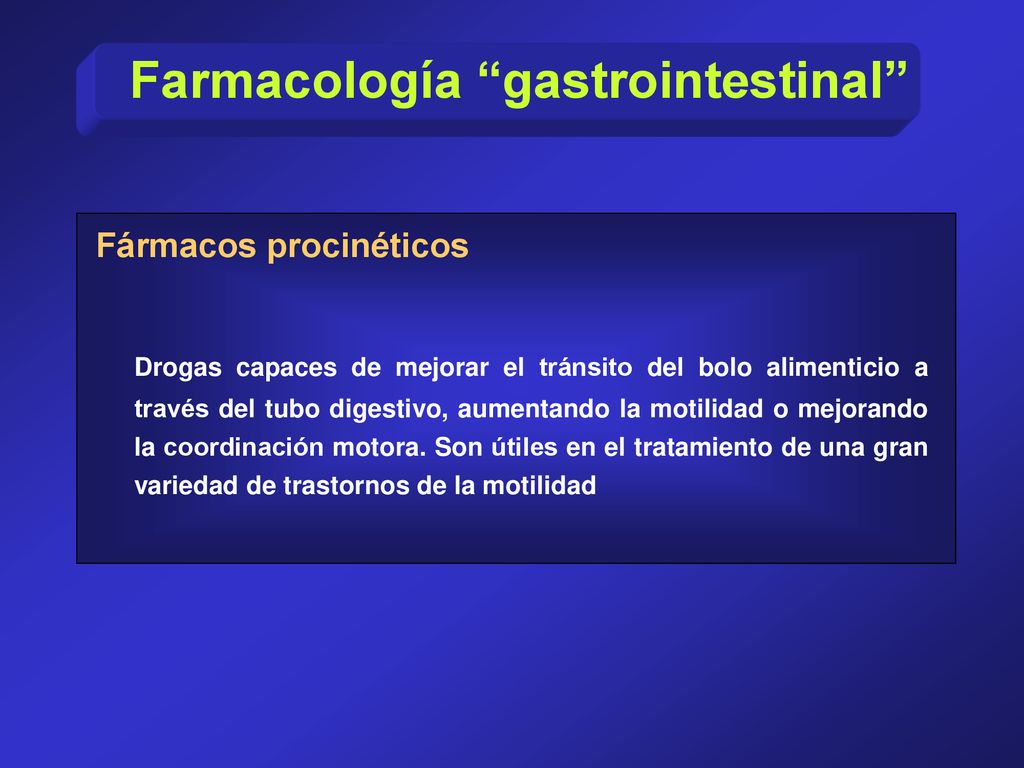 Farmacología “gastrointestinal”

Fármacos procinéticos

Drogas capaces de mejorar el tránsito del bolo alimenticio a través del tubo digestivo, aumentando la motilidad o mejorando la coordinación motora. Son útiles en el tratamiento de una gran variedad de trastornos de la motilidad